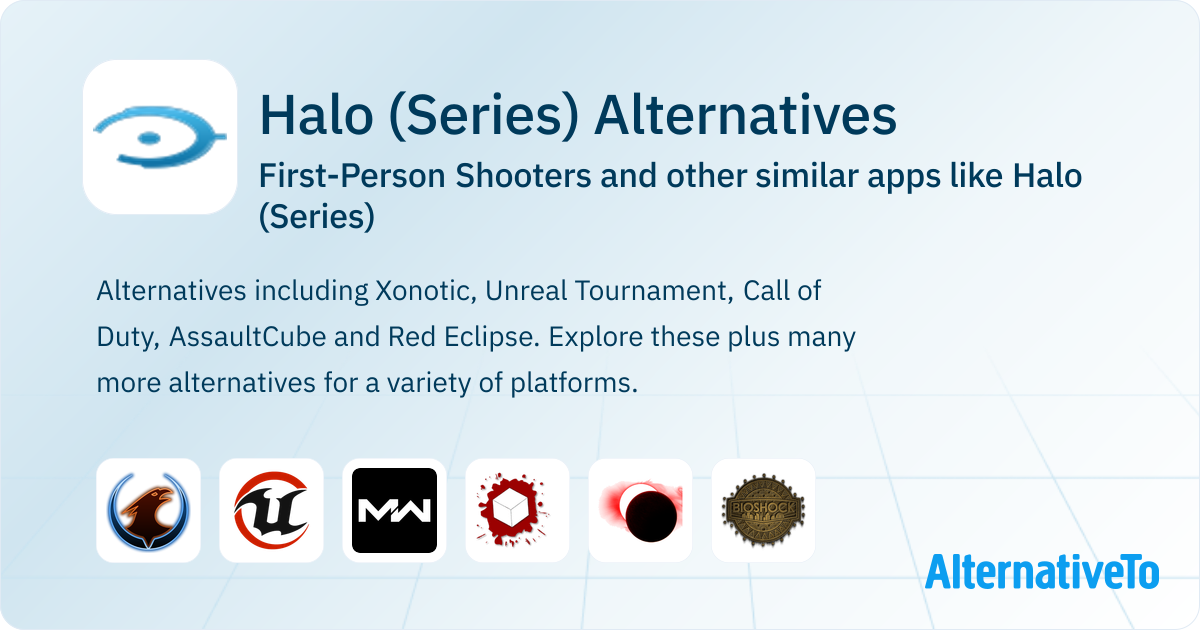 Halo (Series) Alternatives

First-Person Shooters and other similar apps like Halo (Series)

Alternatives including Xonotic, Unreal Tournament, Call of Duty, AssaultCube and Red Eclipse. Explore these plus many more alternatives for a variety of platforms.

MW

BIOSHOCK

AlternativeTo